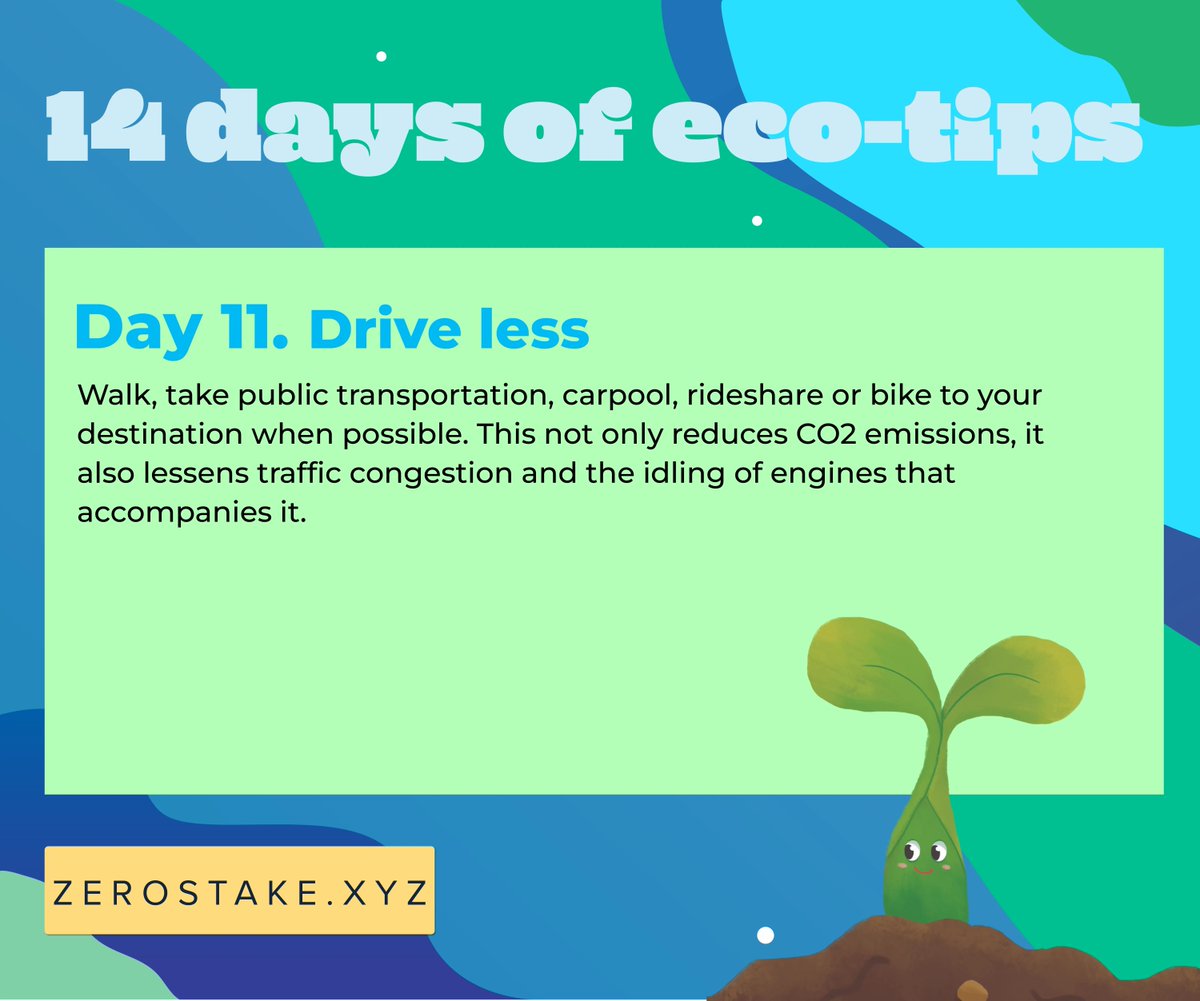 14 days of eco-tips

Day 11. Drive less

Walk, take public transportation, carpool, rideshare or bike to your destination when possible. This not only reduces CO2 emissions, it also lessens traffic congestion and the idling of engines that accompanies it.

ZEROSTAKE.XYZ